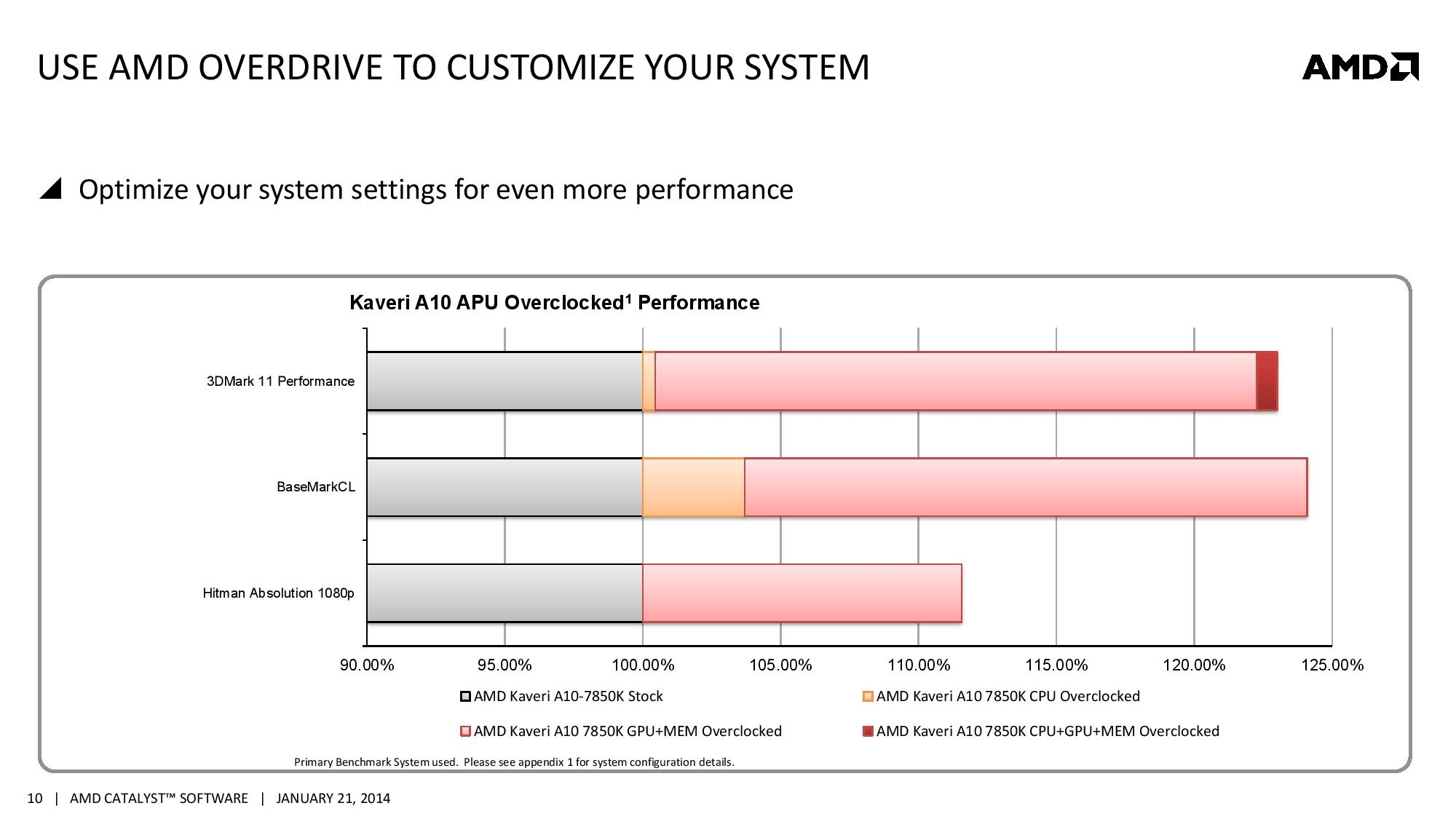 USE AMD OVERDRIVE TO CUSTOMIZE YOUR SYSTEM

AMD

Optimize your system settings for even more performance

Kaveri A10 APU Overclocked$^1$ Performance

3DMark 11 Performance

BaseMarkCL

Hitman Absolution 1080p

90.00% 95.00% 100.00% 105.00% 110.00% 115.00% 120.00% 125.00%

AMD Kaveri A10-7850K Stock

AMD Kaveri A10 7850K CPU Overclocked

AMD Kaveri A10 7850K GPU+MEM Overclocked

AMD Kaveri A10 7850K CPU+GPU+MEM Overclocked

Primary Benchmark System used. Please see appendix 1 for system configuration details.

10 | AMD CATALYST™ SOFTWARE | JANUARY 21, 2014